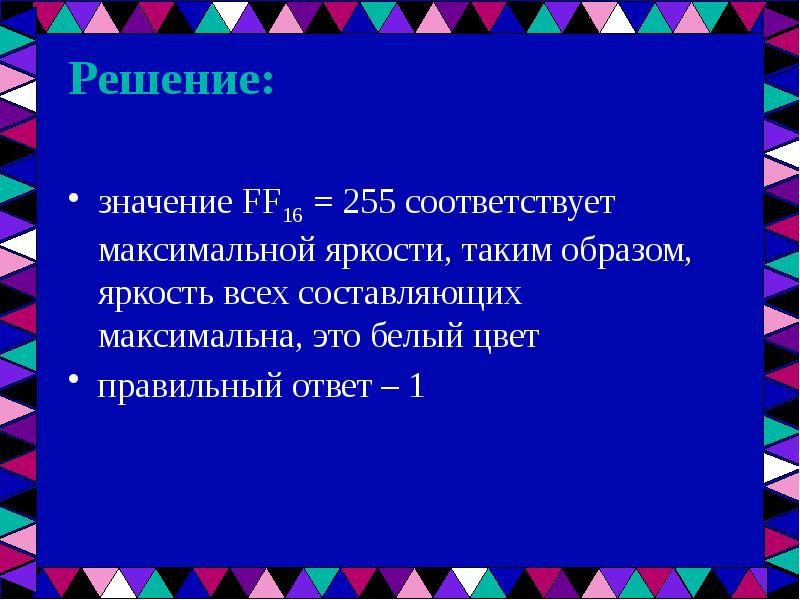 Решение:

• значение $FF_{16} = 255$ соответствует максимальной яркости, таким образом, яркость всех составляющих максимальна, это белый цвет

• правильный ответ – 1